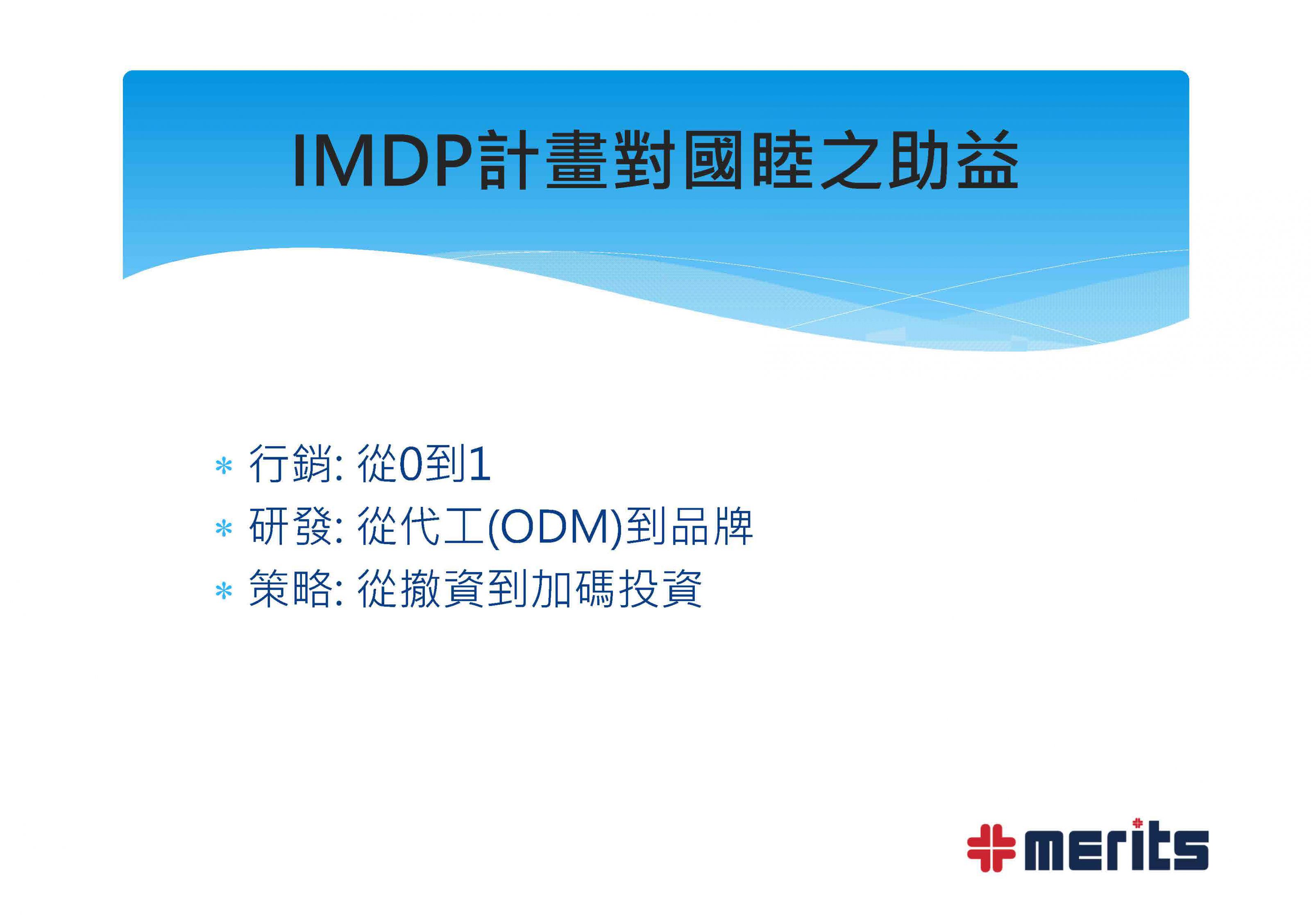 IMDP計畫對國睦之助益

* 行銷: 從0到1
* 研發: 從代工(ODM)到品牌
* 策略: 從撤資到加碼投資

merits